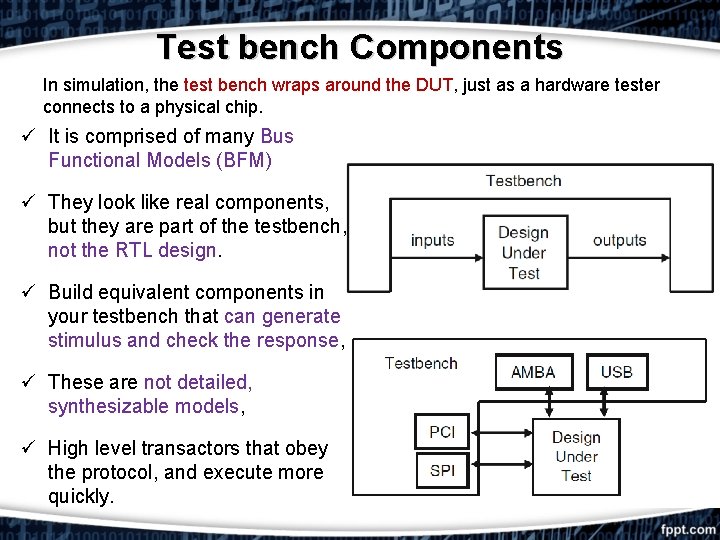 Test bench Components

In simulation, the test bench wraps around the DUT, just as a hardware tester connects to a physical chip.

✓ It is comprised of many Bus Functional Models (BFM)

✓ They look like real components, but they are part of the testbench, not the RTL design.

✓ Build equivalent components in your testbench that can generate stimulus and check the response,

✓ These are not detailed, synthesizable models,

✓ High level transactors that obey the protocol, and execute more quickly.

Testbench

inputs

Design Under Test

outputs

Testbench

AMBA

USB

PCI

SPI

Design Under Test

fppt.com